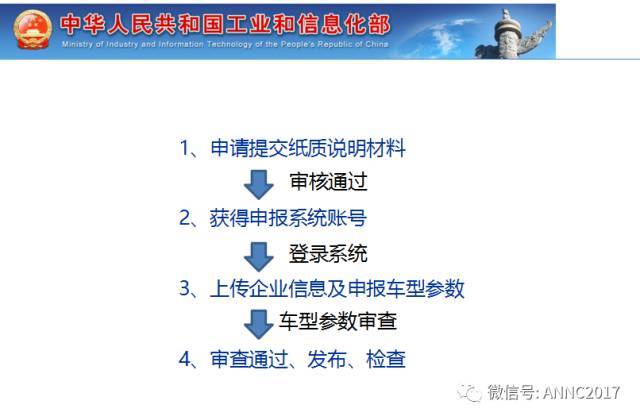 中华人民共和国工业和信息化部
Ministry of Industry and Information Technology of the People's Republic of China

1、申请提交纸质说明材料

审核通过

2、获得申报系统账号

登录系统

3、上传企业信息及申报车型参数

车型参数审查

4、审查通过、发布、检查

微信号: ANNC2017